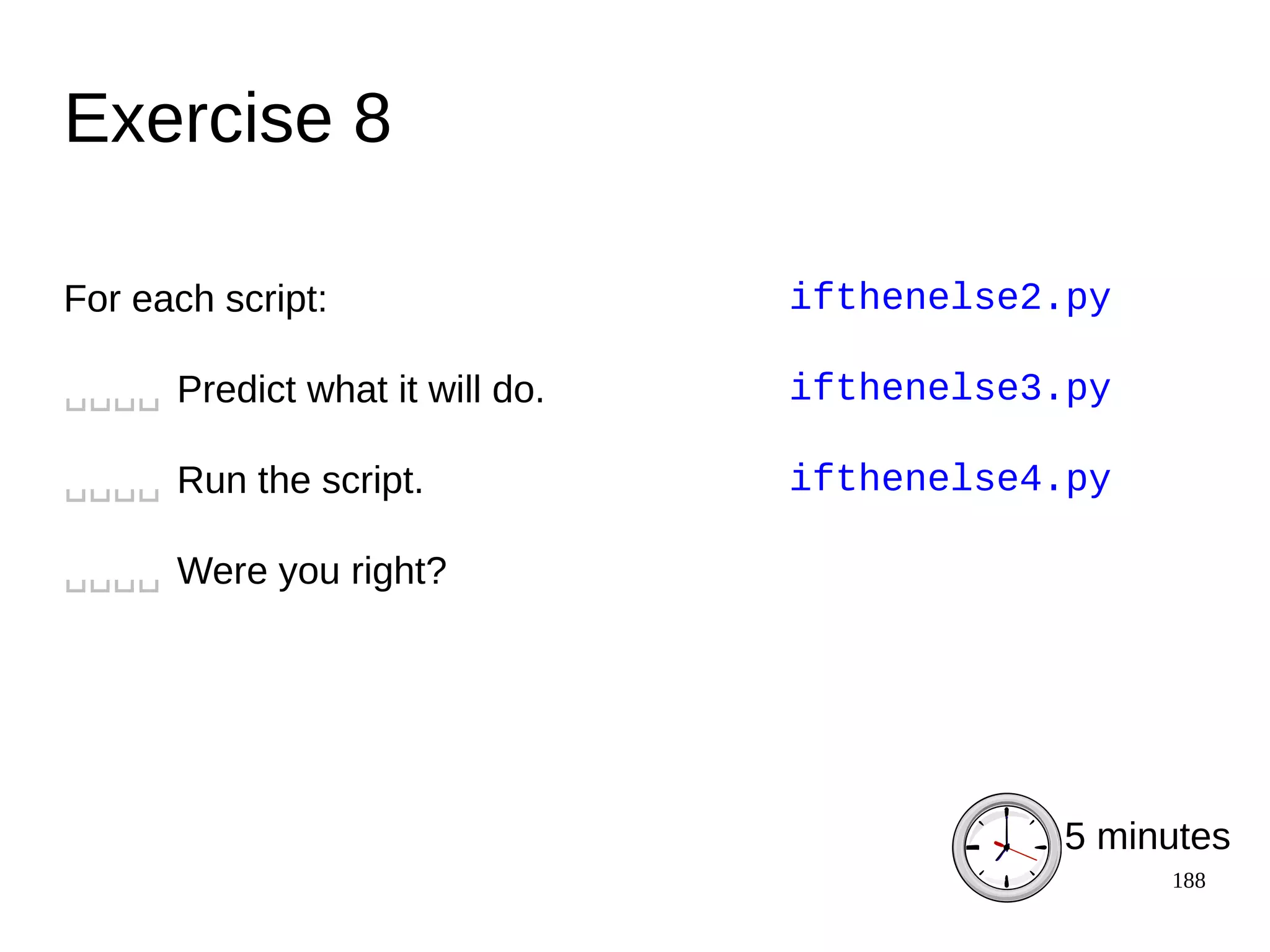 Exercise 8

For each script:

␣␣␣␣ Predict what it will do.

␣␣␣␣ Run the script.

␣␣␣␣ Were you right?

ifthenelse2.py

ifthenelse3.py

ifthenelse4.py

5 minutes

188